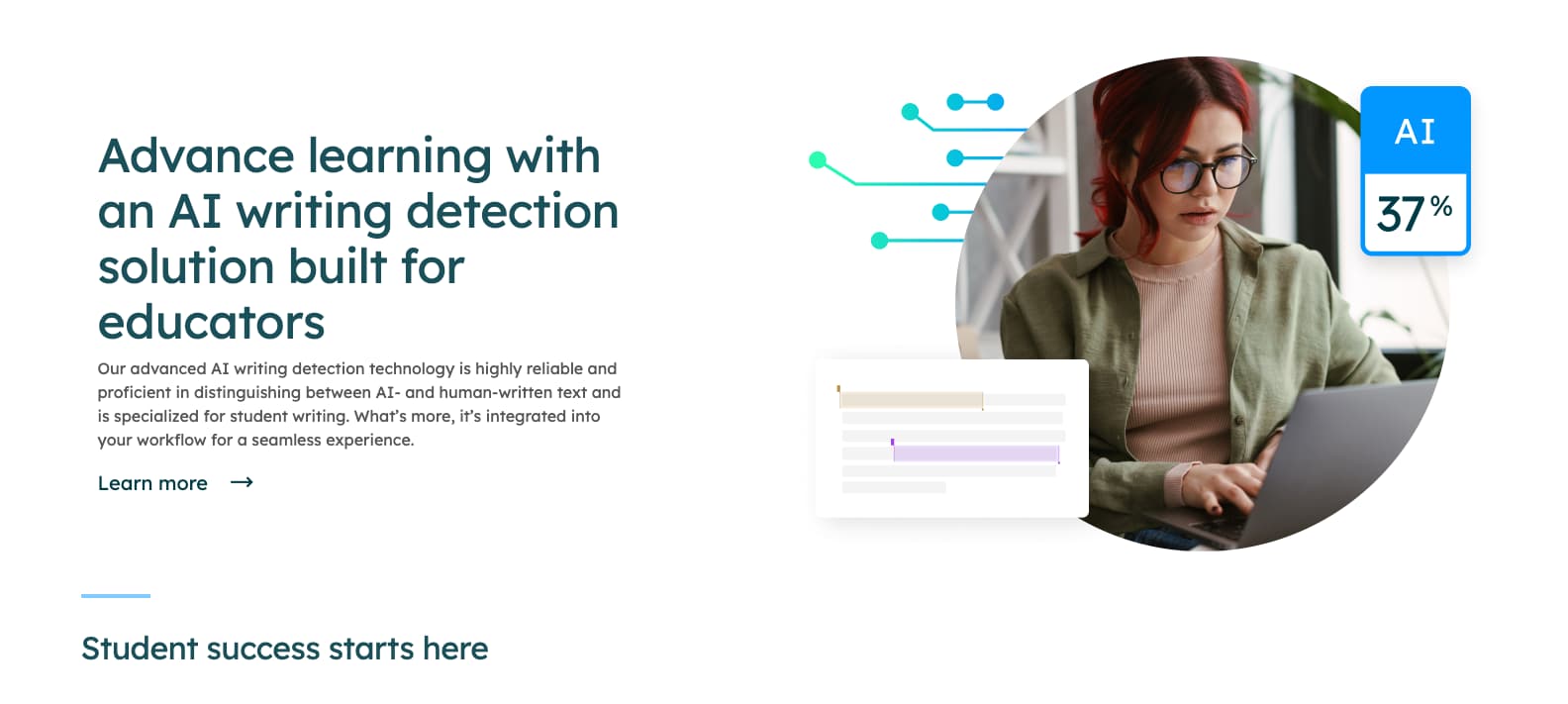 Advance learning with an AI writing detection solution built for educators

Our advanced AI writing detection technology is highly reliable and proficient in distinguishing between AI- and human-written text and is specialized for student writing. What's more, it's integrated into your workflow for a seamless experience.

Learn more →

AI

37%

Student success starts here